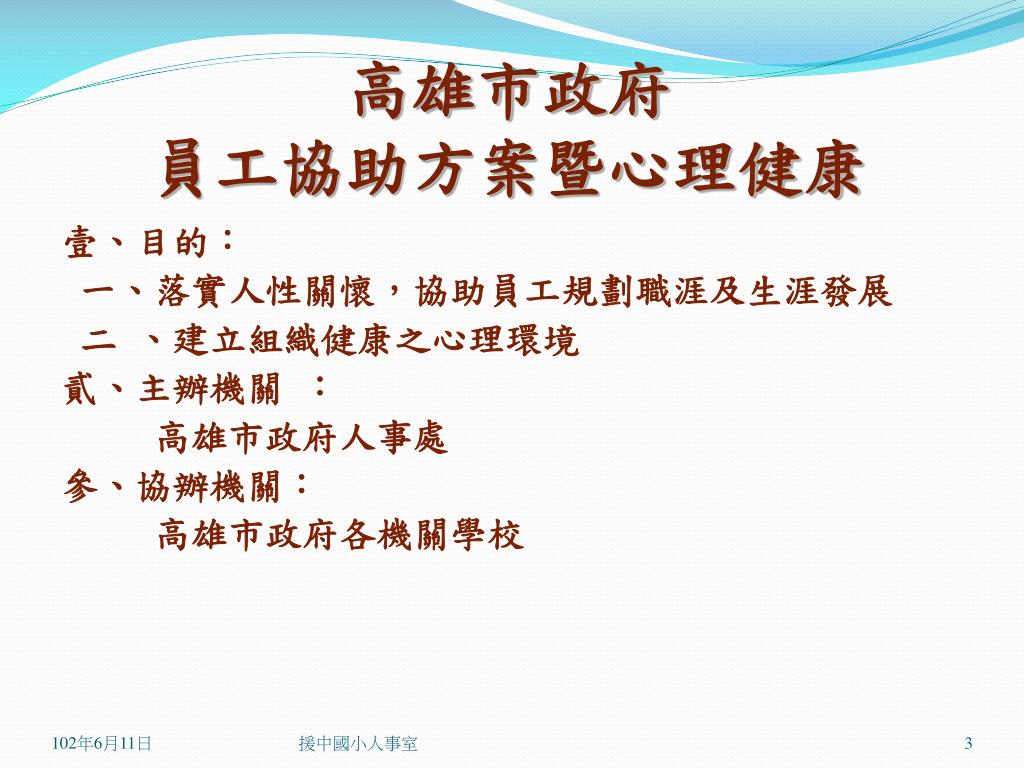 高雄市政府
員工協助方案暨心理健康

壹、目的：
一、落實人性關懷，協助員工規劃職涯及生涯發展
二 、建立組織健康之心理環境
貳、主辦機關 ：
高雄市政府人事處
參、協辦機關：
高雄市政府各機關學校

102年6月11日
援中國小人事室
3